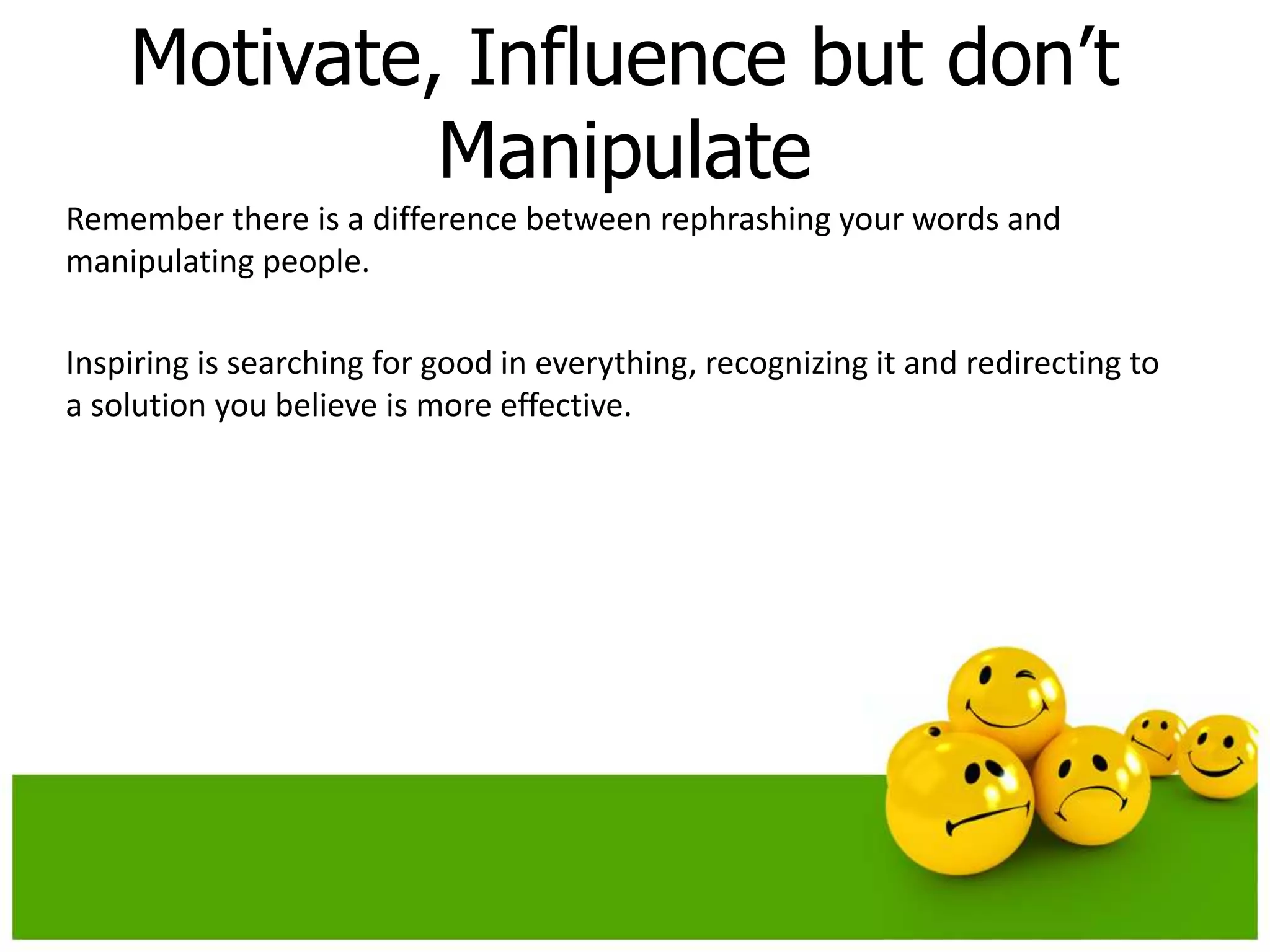 Motivate, Influence but don’t Manipulate

Remember there is a difference between rephrashing your words and manipulating people.

Inspiring is searching for good in everything, recognizing it and redirecting to a solution you believe is more effective.